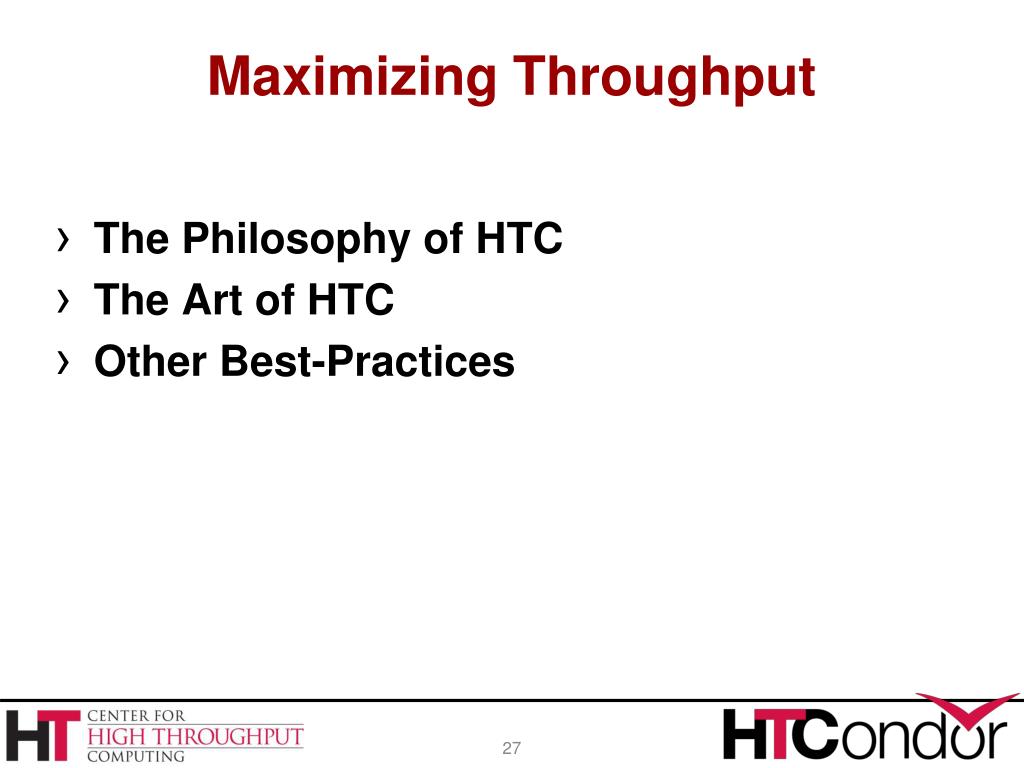 Maximizing Throughput

› The Philosophy of HTC
› The Art of HTC
› Other Best-Practices

HT CENTER FOR HIGH THROUGHPUT COMPUTING

27

HTCondor